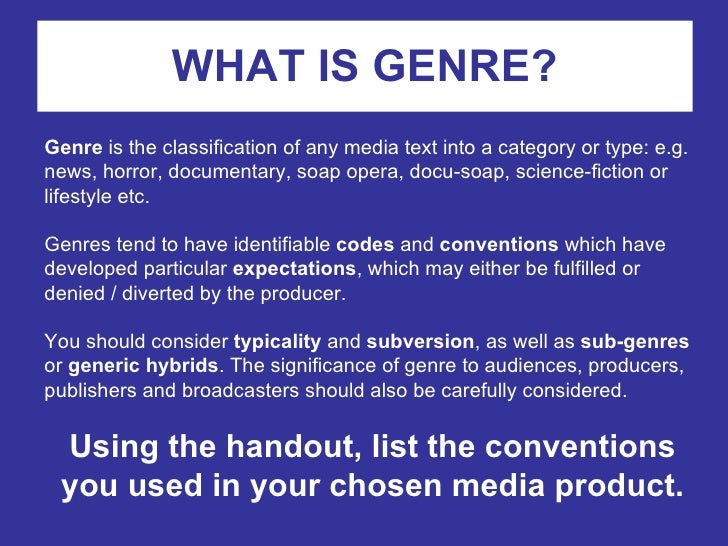 WHAT IS GENRE?

Genre is the classification of any media text into a category or type: e.g. news, horror, documentary, soap opera, docu-soap, science-fiction or lifestyle etc.

Genres tend to have identifiable codes and conventions which have developed particular expectations, which may either be fulfilled or denied / diverted by the producer.

You should consider typicality and subversion, as well as sub-genres or generic hybrids. The significance of genre to audiences, producers, publishers and broadcasters should also be carefully considered.

Using the handout, list the conventions you used in your chosen media product.